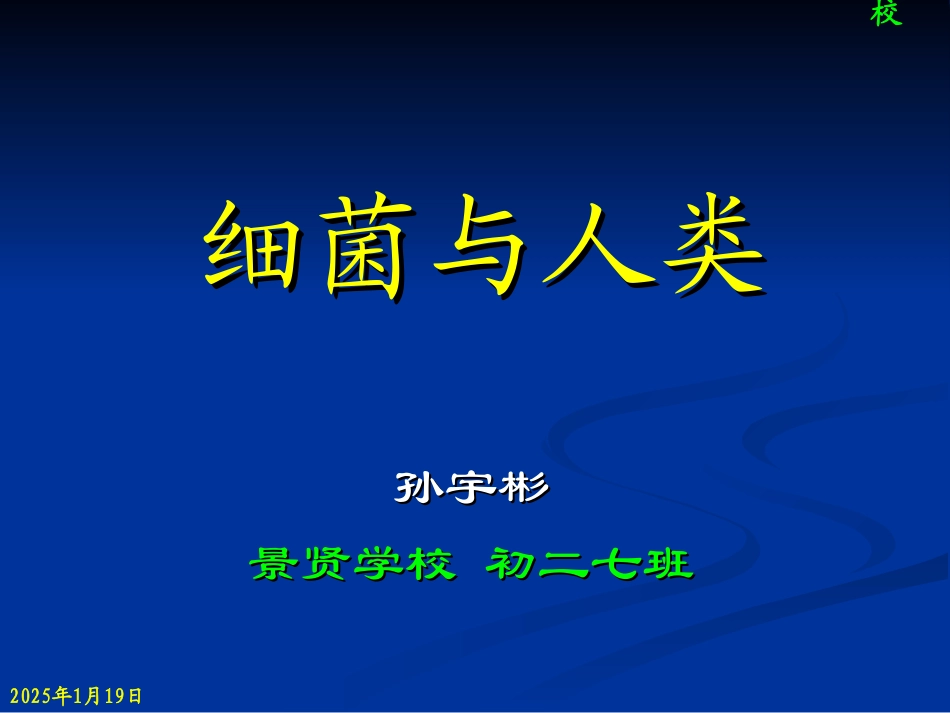 校

细菌与人类

孙宇彬

景贤学校 初二七班

2025年1月19日